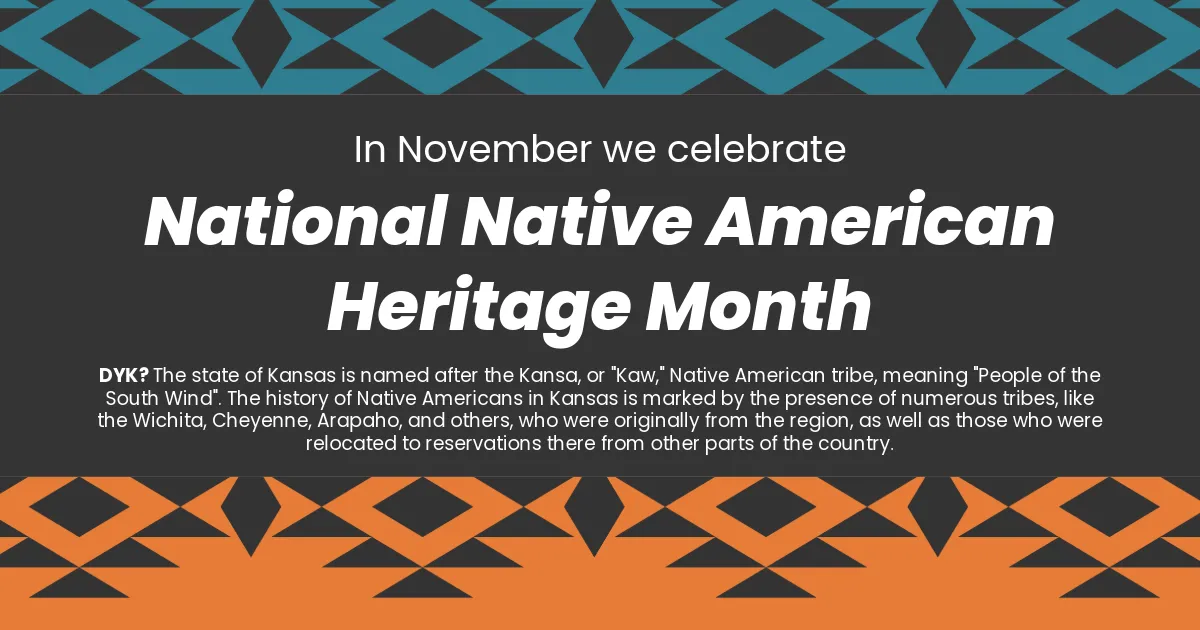 In November we celebrate

National Native American Heritage Month

DYK? The state of Kansas is named after the Kansa, or "Kaw," Native American tribe, meaning "People of the South Wind". The history of Native Americans in Kansas is marked by the presence of numerous tribes, like the Wichita, Cheyenne, Arapaho, and others, who were originally from the region, as well as those who were relocated to reservations there from other parts of the country.